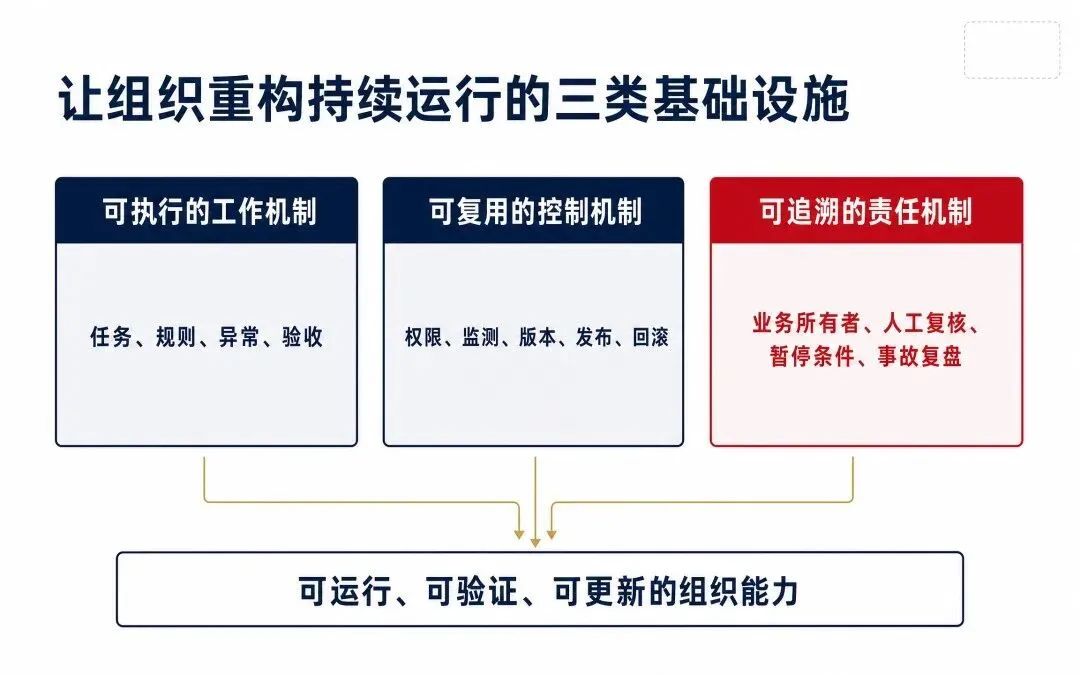 让组织重构持续运行的三类基础设施

可执行的工作机制

任务、规则、异常、验收

可复用的控制机制

权限、监测、版本、发布、回滚

可追溯的责任机制

业务所有者、人工复核、暂停条件、事故复盘

可运行、可验证、可更新的组织能力